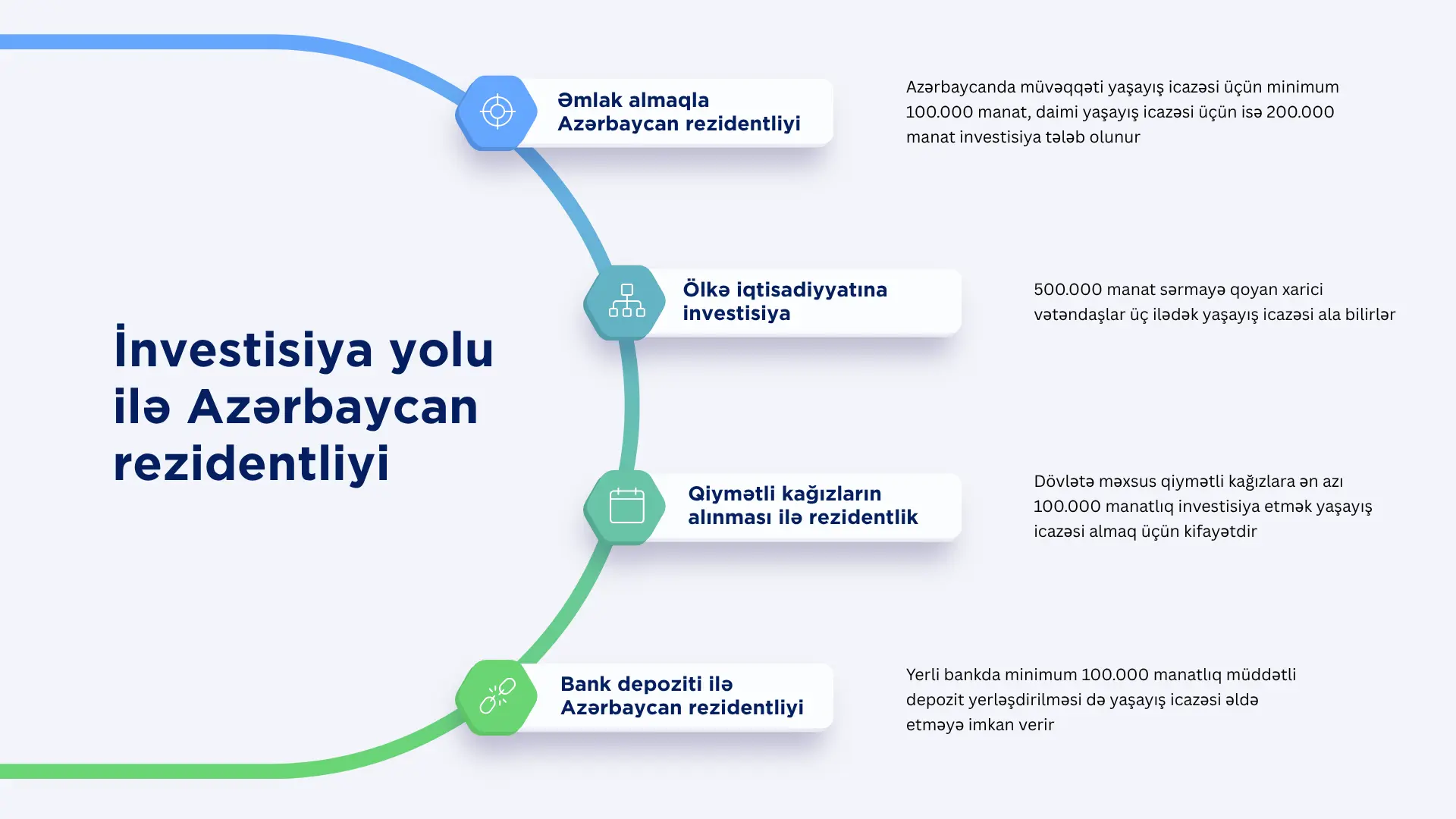 İnvestisiya yolu ilə Azərbaycan rezidentliyi

Əmlak almaqla Azərbaycan rezidentliyi

Azərbaycanda müvəqqəti yaşayış icazəsi üçün minimum 100.000 manat, daimi yaşayış icazəsi üçün isə 200.000 manat investisiya tələb olunur

Ölkə iqtisadiyyatına investisiya

500.000 manat sərmayə qoyan xarici vətəndaşlar üç ilədək yaşayış icazəsi ala bilirlər

Qiymətli kağızların alınması ilə rezidentlik

Dövlətə məxsus qiymətli kağızlara ən azı 100.000 manatlıq investisiya etmək yaşayış icazəsi almaq üçün kifayətdir

Bank depoziti ilə Azərbaycan rezidentliyi

Yerli bankda minimum 100.000 manatlıq müddətli depozit yerləşdirilməsi də yaşayış icazəsi əldə etməyə imkan verir